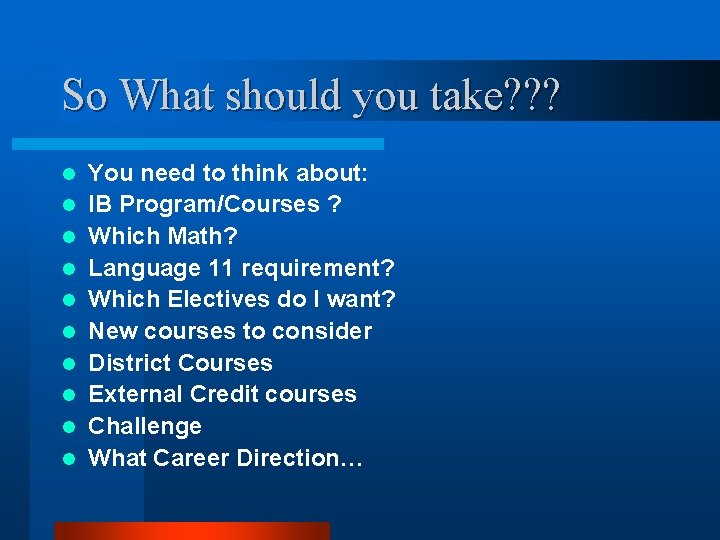 So What should you take???

- You need to think about:
- IB Program/Courses ?
- Which Math?
- Language 11 requirement?
- Which Electives do I want?
- New courses to consider
- District Courses
- External Credit courses
- Challenge
- What Career Direction…